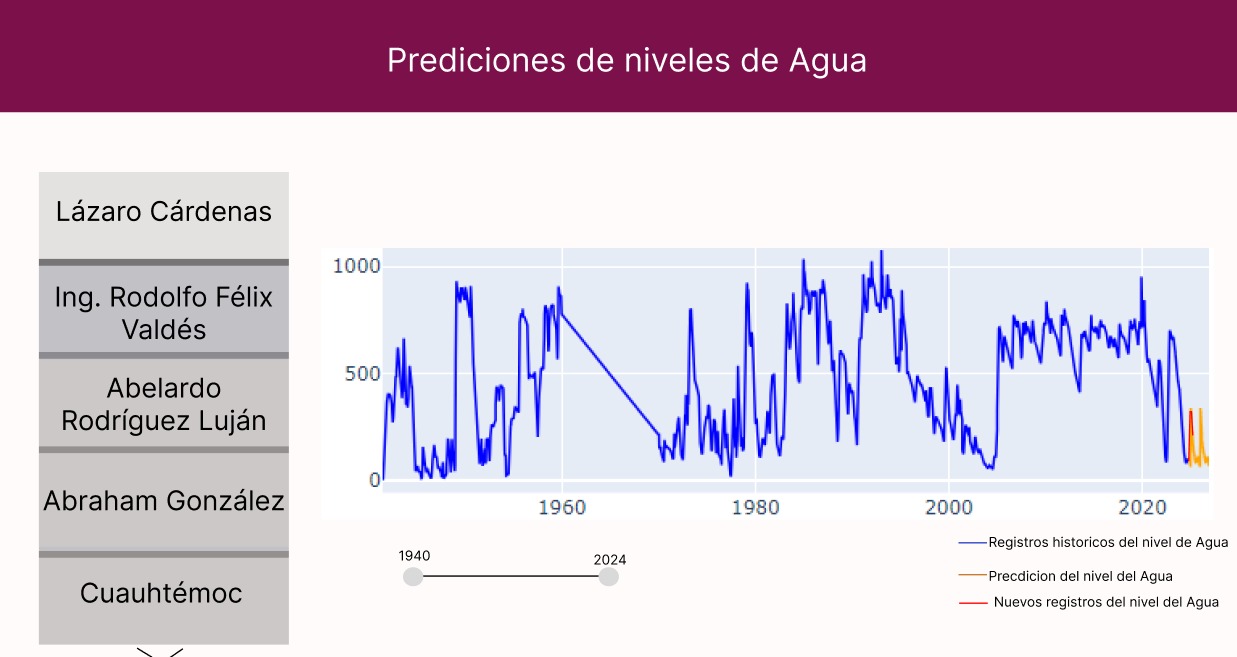 Prediciones de niveles de Agua

Lázaro Cárdenas

Ing. Rodolfo Félix Valdés

Abelardo Rodríguez Luján

Abraham González

Cuauhtémoc

1000
500
0
1960
1980
2000
2020

1940
2024

Registros historicos del nivel de Agua
Precdicion del nivel del Agua
Nuevos registros del nivel del Agua